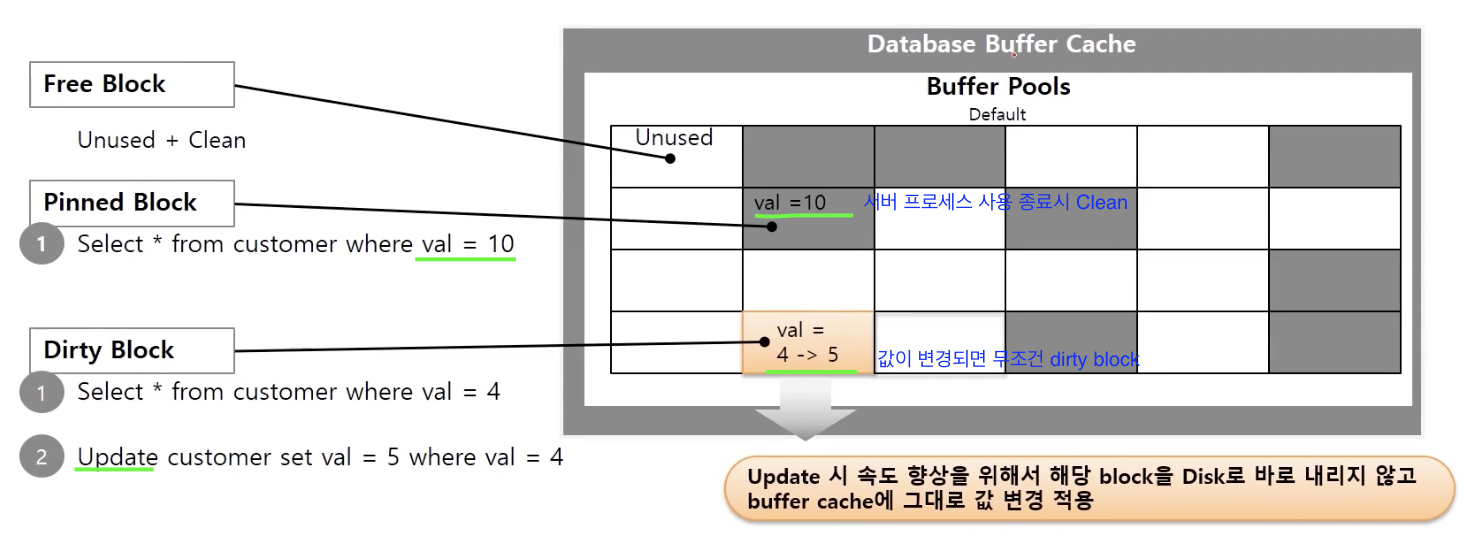 Free Block

Unused + Clean

Pinned Block

1 Select * from customer where val = 10

Dirty Block

1 Select * from customer where val = 4

2 Update customer set val = 5 where val = 4

Database Buffer Cache

Buffer Pools

Default

Unused

val =10

서버 프로세스 사용 종료시 Clean

val = 4 -> 5

값이 변경되면 무조건 dirty block

Update 시 속도 향상을 위해서 해당 block을 Disk로 바로 내리지 않고 buffer cache에 그대로 값 변경 적용